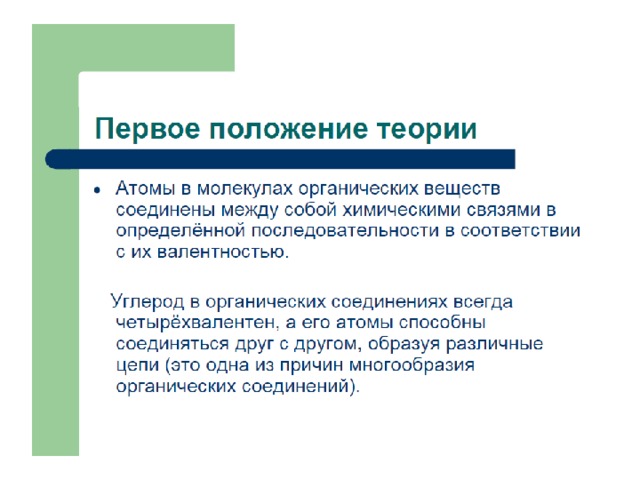 Первое положение теории

• Атомы в молекулах органических веществ соединены между собой химическими связями в определённой последовательности в соответствии с их валентностью.

Углерод в органических соединениях всегда четырёхвалентен, а его атомы способны соединяться друг с другом, образуя различные цепи (это одна из причин многообразия органических соединений).